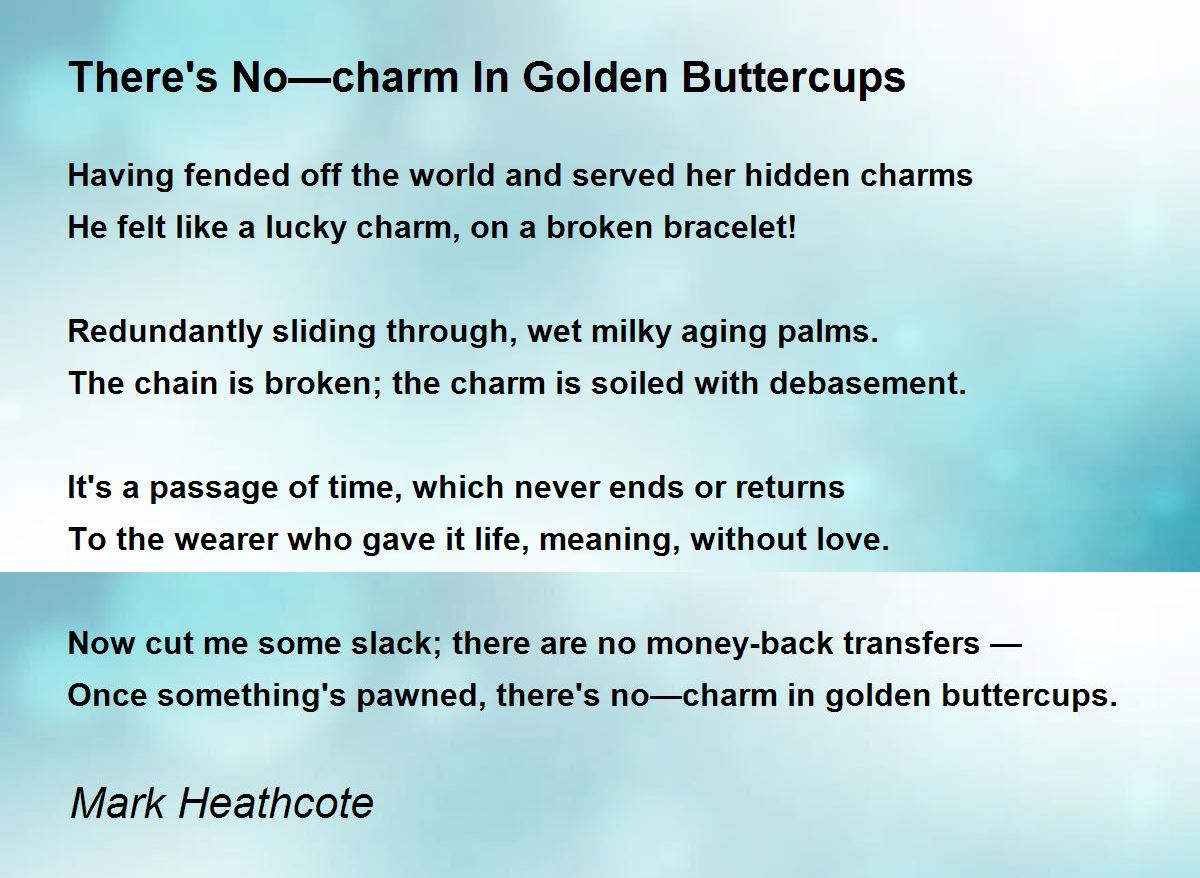 There's No—charm In Golden Buttercups

Having fended off the world and served her hidden charms
He felt like a lucky charm, on a broken bracelet!

Redundantly sliding through, wet milky aging palms.
The chain is broken; the charm is soiled with debasement.

It's a passage of time, which never ends or returns
To the wearer who gave it life, meaning, without love.

Now cut me some slack; there are no money-back transfers —
Once something's pawned, there's no—charm in golden buttercups.

Mark Heathcote